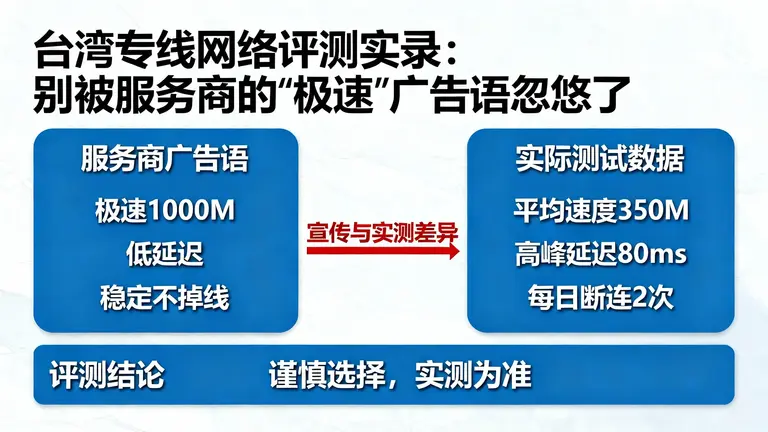 台湾专线网络评测实录：
别被服务商的“极速”广告语忽悠了

服务商广告语
极速1000M
低延迟
稳定不掉线

宣传与实测差异

实际测试数据
平均速度350M
高峰延迟80ms
每日断连2次

评测结论 谨慎选择，实测为准